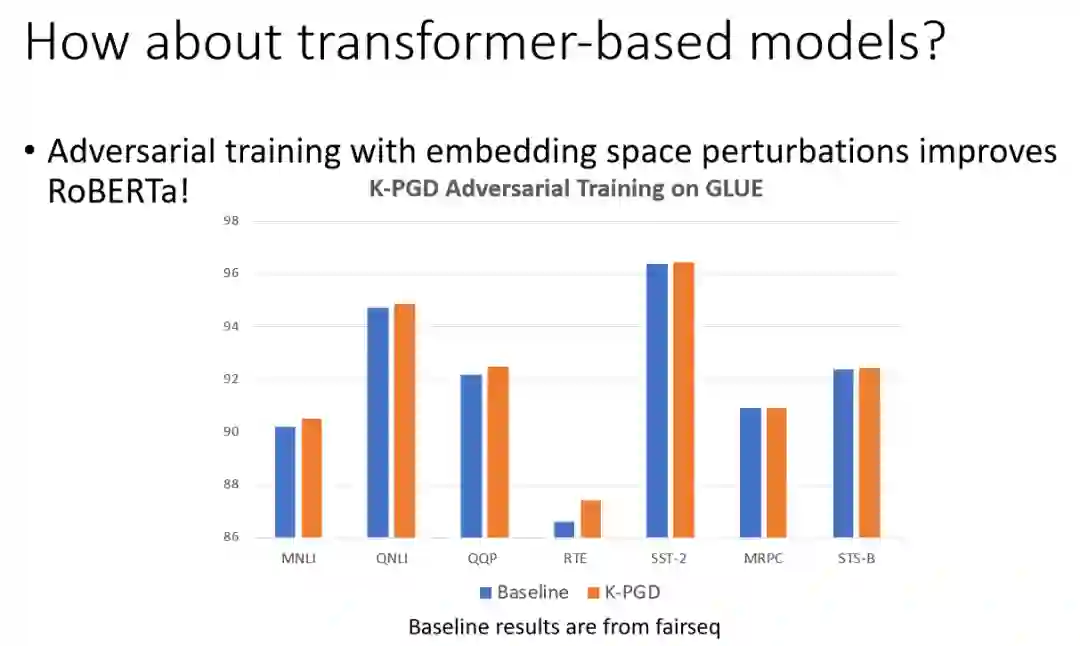 How about transformer-based models?

• Adversarial training with embedding space perturbations improves RoBERTa!

K-PGD Adversarial Training on GLUE

98
96
94
92
90
88
86

MNLI QNLI QQP RTE SST-2 MRPC STS-B

Baseline K-PGD

Baseline results are from fairseq